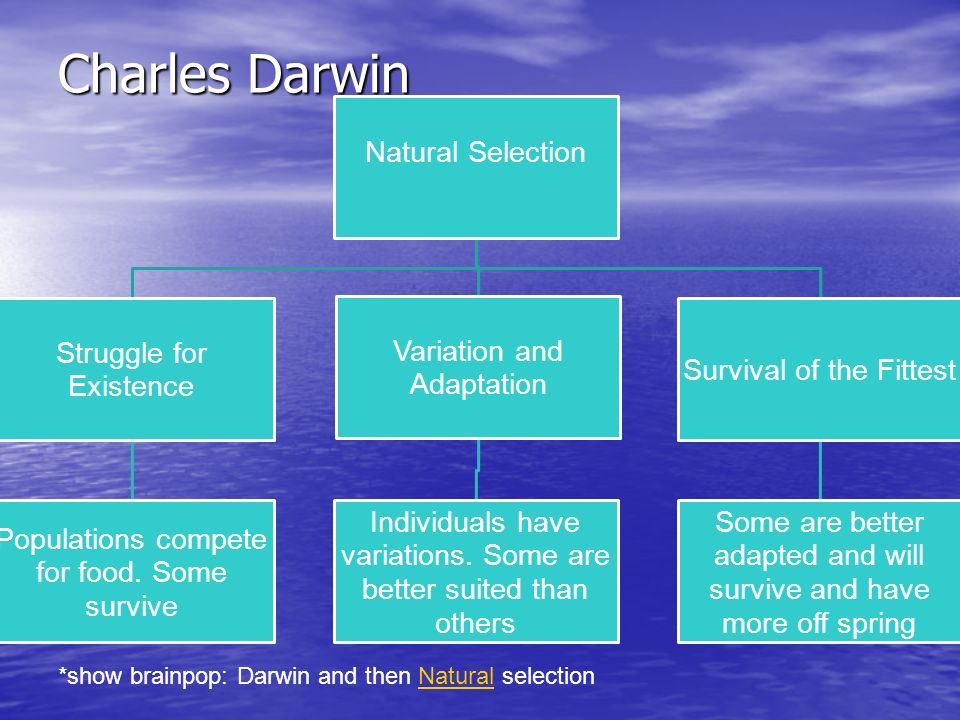 Charles Darwin

Natural Selection

Struggle for Existence

Variation and Adaptation

Survival of the Fittest

Populations compete for food. Some survive

Individuals have variations. Some are better suited than others

Some are better adapted and will survive and have more off spring

*show brainpop: Darwin and then Natural selection